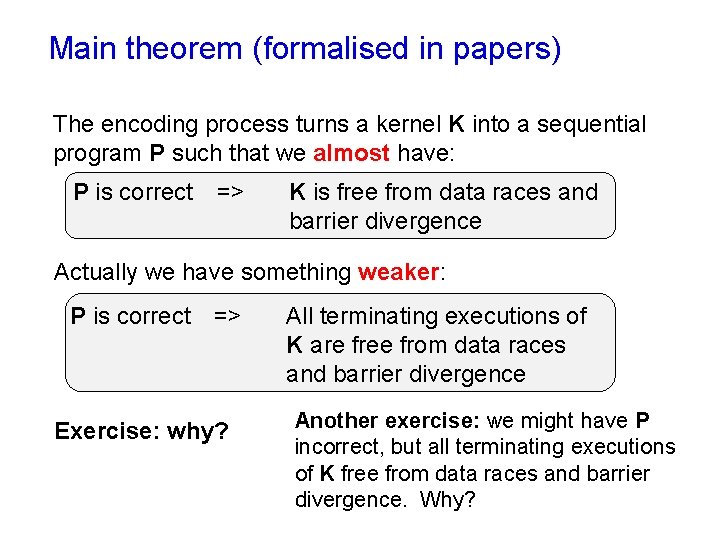 Main theorem (formalised in papers)

The encoding process turns a kernel K into a sequential program P such that we almost have:

P is correct => K is free from data races and barrier divergence

Actually we have something weaker:

P is correct => All terminating executions of K are free from data races and barrier divergence

Exercise: why?

Another exercise: we might have P incorrect, but all terminating executions of K free from data races and barrier divergence. Why?